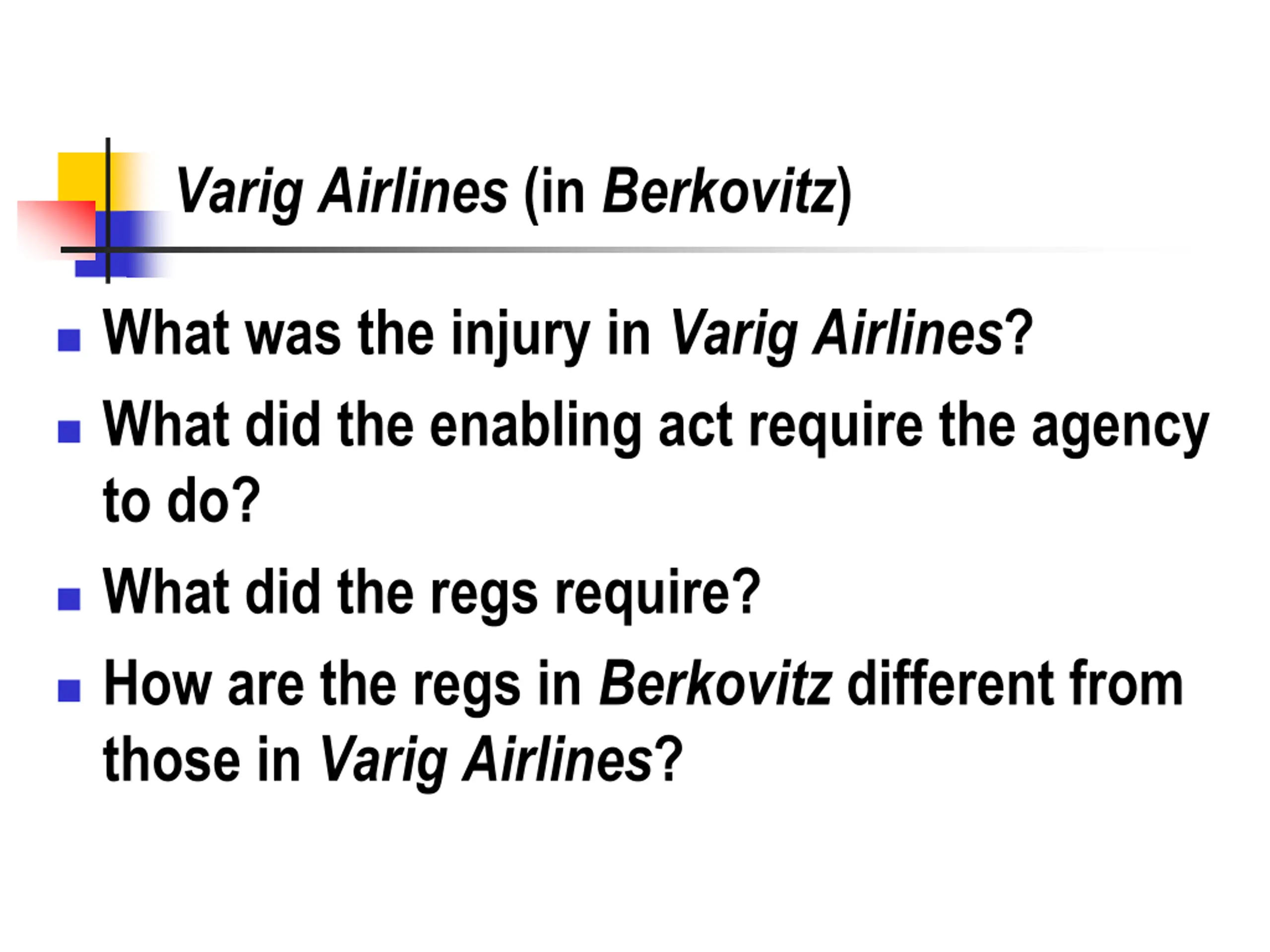 Varig Airlines (in Berkovitz)

- What was the injury in Varig Airlines?
- What did the enabling act require the agency to do?
- What did the regs require?
- How are the regs in Berkovitz different from those in Varig Airlines?